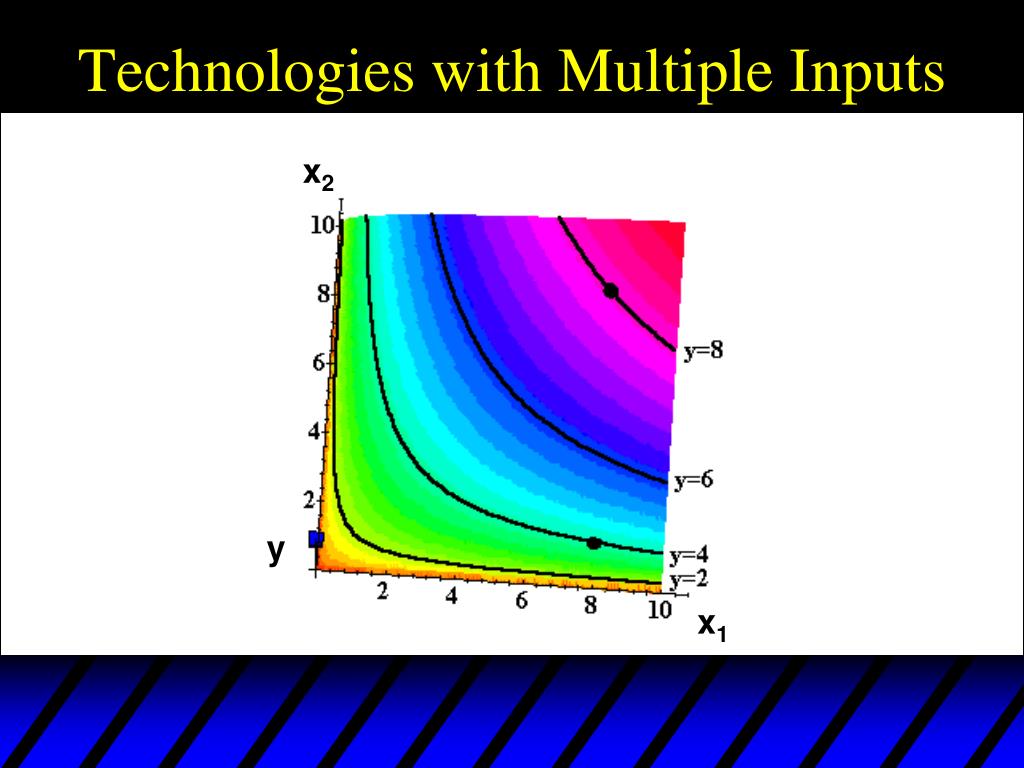 Technologies with Multiple Inputs

$x_2$

10
8
6
4
2

y

2
4
6
8
10

$x_1$

y=8
y=6
y=4
y=2